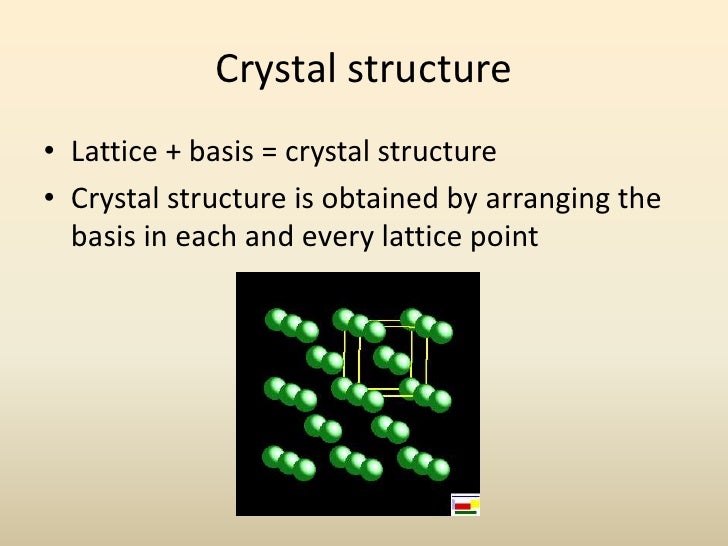 Crystal structure

• Lattice + basis = crystal structure
• Crystal structure is obtained by arranging the basis in each and every lattice point